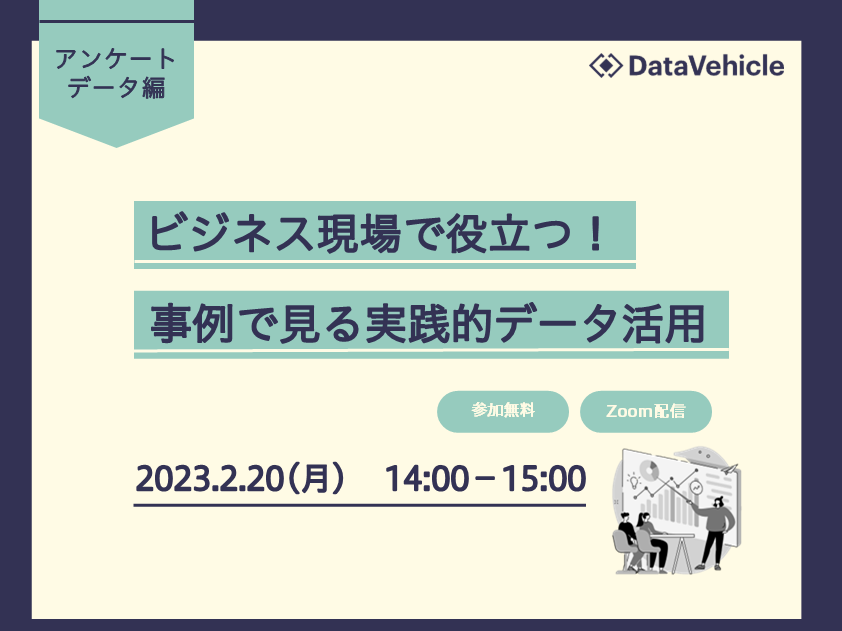 アンケート
データ編

DataVehicle

ビジネス現場で役立つ！

事例で見る実践的データ活用

参加無料

Zoom配信

2023.2.20（月）　14:00－15:00